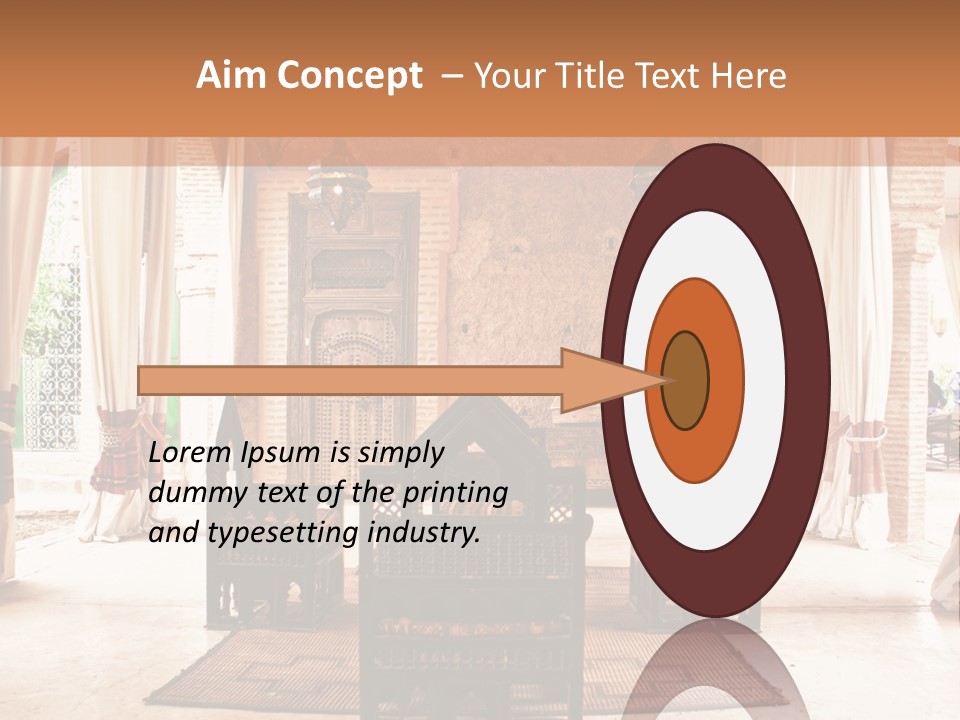 Aim Concept – Your Title Text Here

Lorem Ipsum is simply dummy text of the printing and typesetting industry.